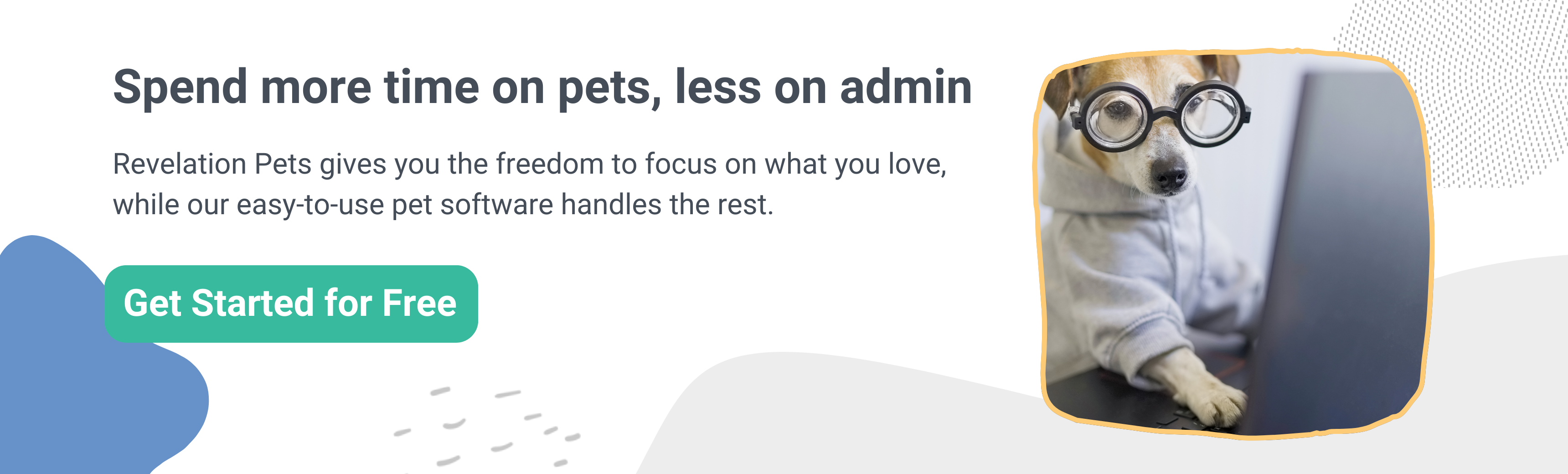 Spend more time on pets, less on admin

Revelation Pets gives you the freedom to focus on what you love, while our easy-to-use pet software handles the rest.

Get Started for Free